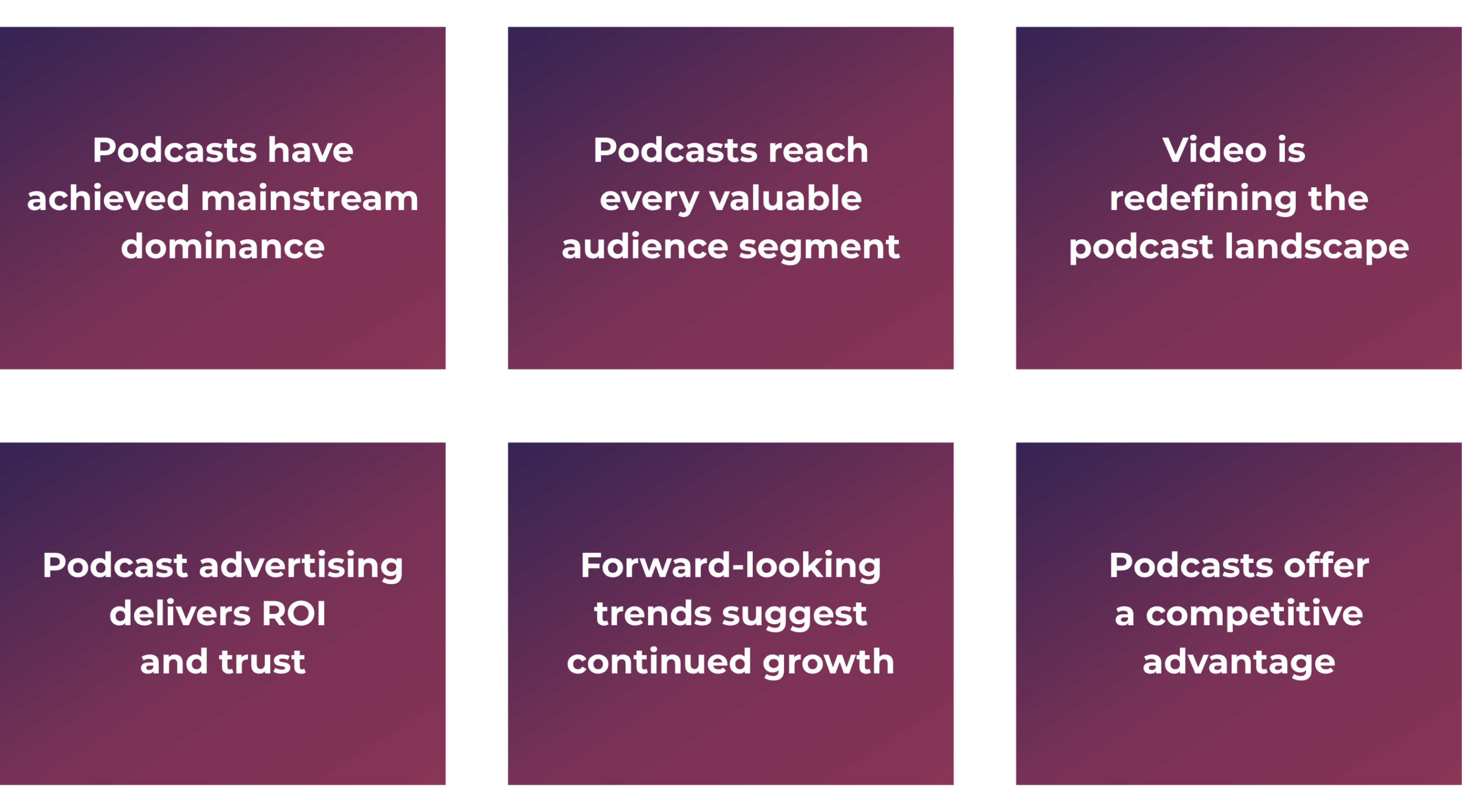 Podcasts have achieved mainstream dominance

Podcasts reach every valuable audience segment

Video is redefining the podcast landscape

Podcast advertising delivers ROI and trust

Forward-looking trends suggest continued growth

Podcasts offer a competitive advantage